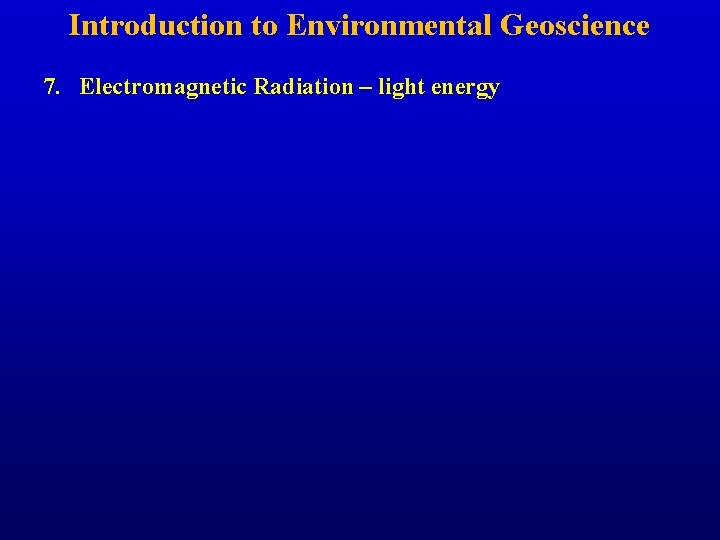 Introduction to Environmental Geoscience

7. Electromagnetic Radiation – light energy